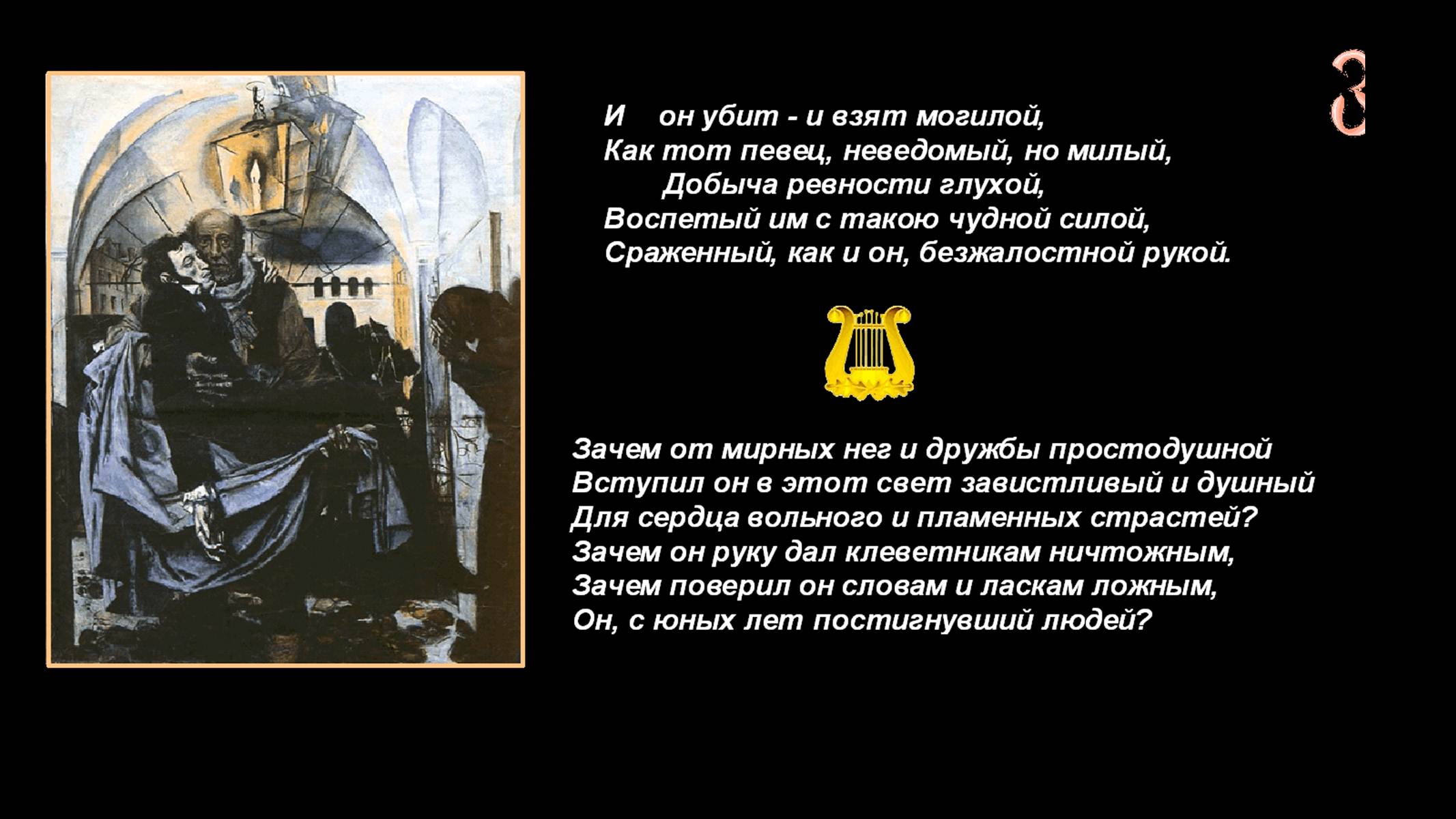 3

И он убит - и взят могилой,
Как тот певец, неведомый, но милый,
Добыча ревности глухой,
Воспетый им с такою чудной силой,
Сраженный, как и он, безжалостной рукой.

Зачем от мирных нег и дружбы простодушной
Вступил он в этот свет завистливый и душный
Для сердца вольного и пламенных страстей?
Зачем он руку дал клеветникам ничтожным,
Зачем поверил он словам и ласкам ложным,
Он, с юных лет постигнувший людей?